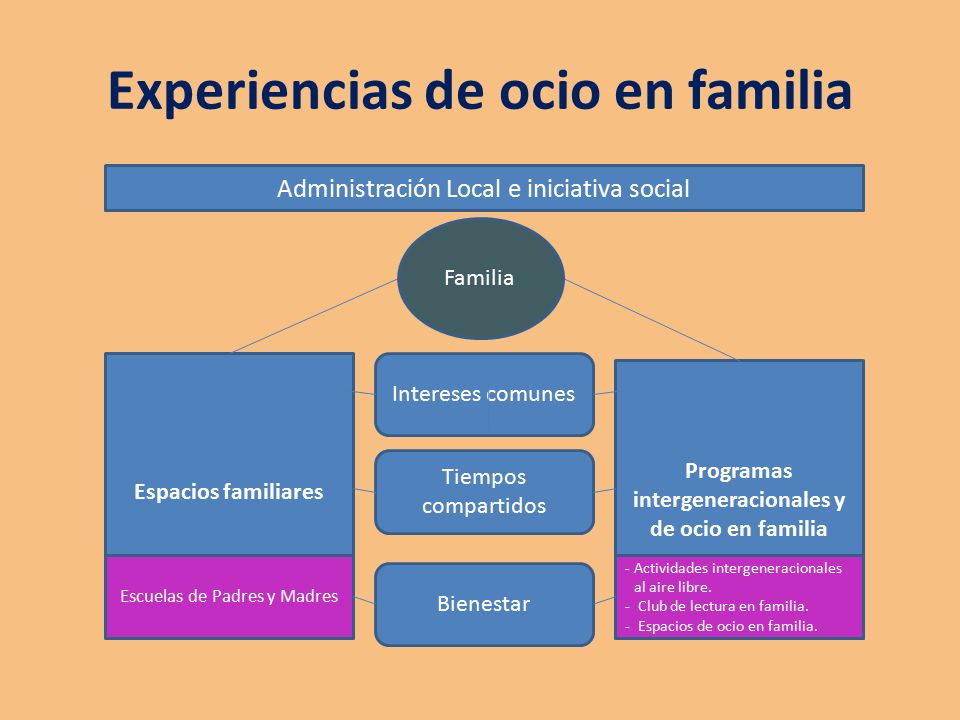 Experiencias de ocio en familia

Administración Local e iniciativa social

Familia

Espacios familiares

Escuelas de Padres y Madres

Intereses comunes

Tiempos compartidos

Bienestar

Programas intergeneracionales y de ocio en familia

- Actividades intergeneracionales al aire libre.
- Club de lectura en familia.
- Espacios de ocio en familia.